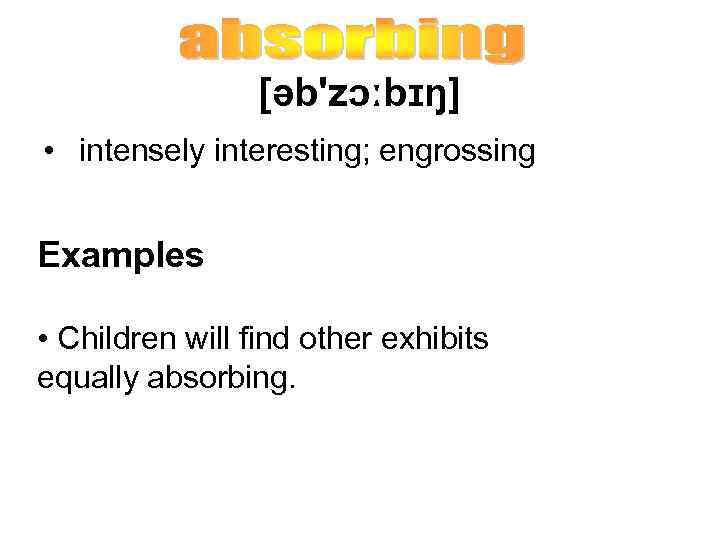 absorbing

[əb'zɔːbɪŋ]

• intensely interesting; engrossing

Examples

• Children will find other exhibits equally absorbing.